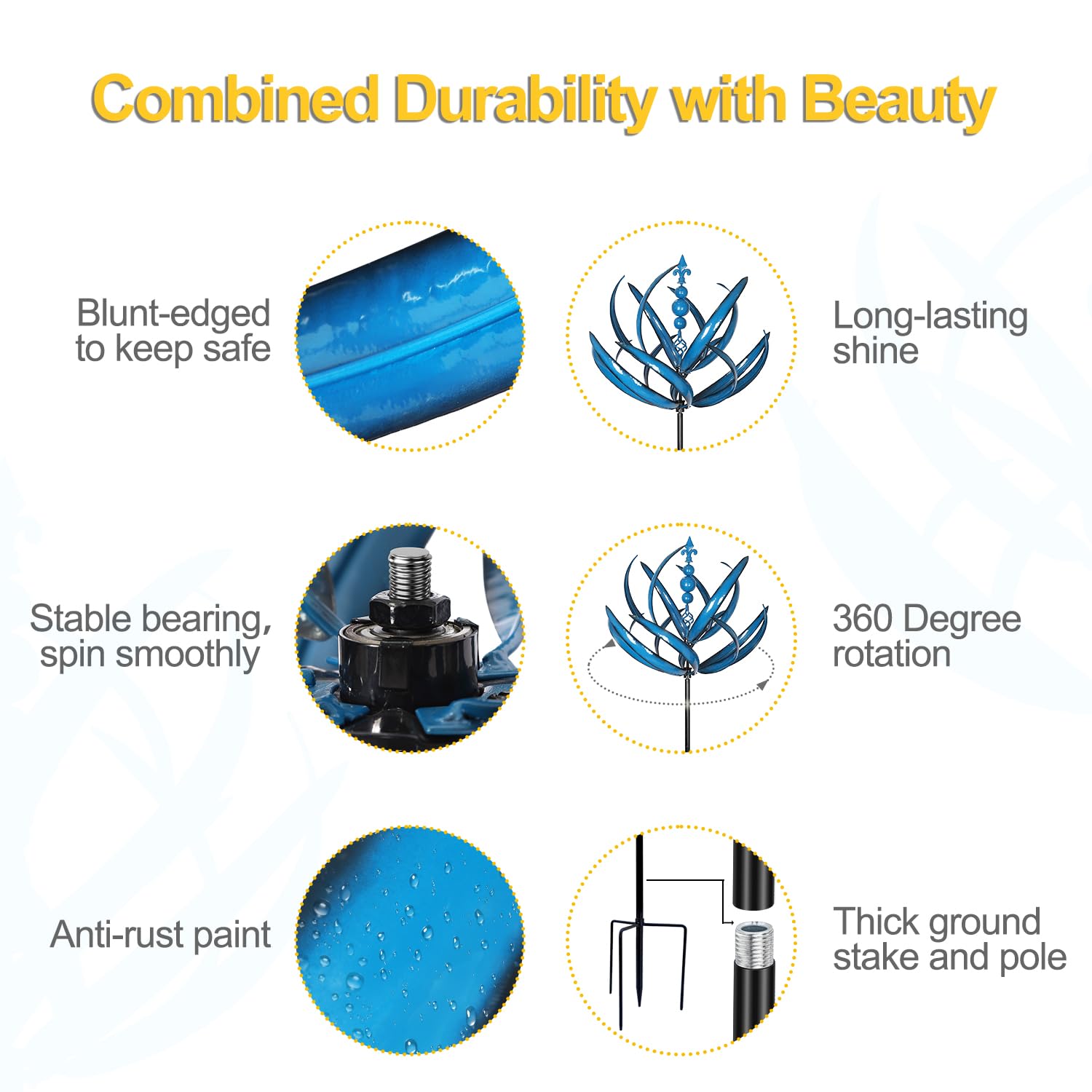 Combined Durability with Beauty

Blunt-edged to keep safe

Long-lasting shine

Stable bearing, spin smoothly

360 Degree rotation

Anti-rust paint

Thick ground stake and pole